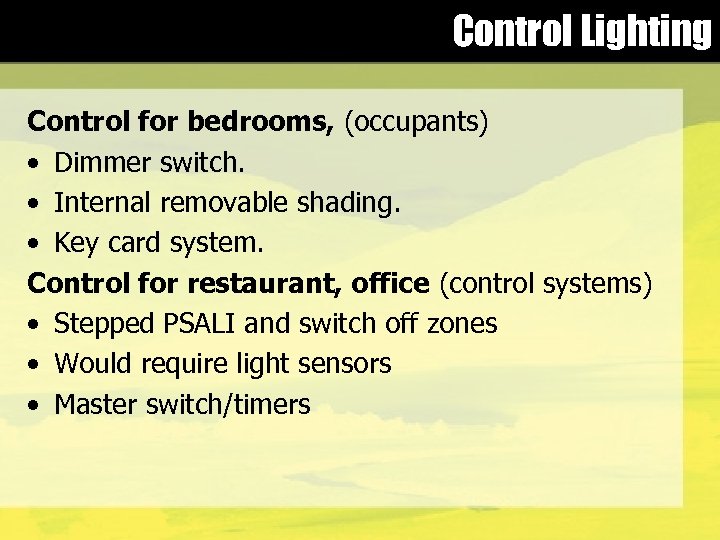 Control Lighting

Control for bedrooms, (occupants)
• Dimmer switch.
• Internal removable shading.
• Key card system.
Control for restaurant, office (control systems)
• Stepped PSALI and switch off zones
• Would require light sensors
• Master switch/timers